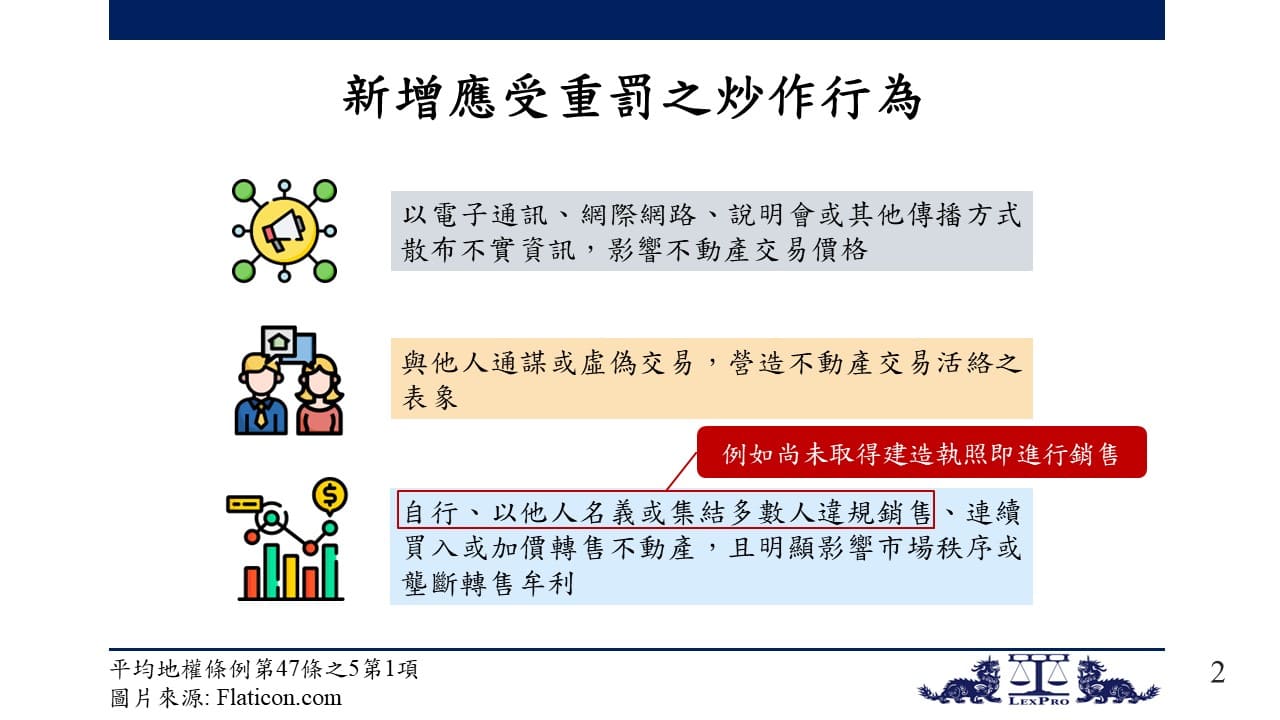 新增應受重罰之炒作行為

以電子通訊、網際網路、說明會或其他傳播方式散布不實資訊，影響不動產交易價格

與他人通謀或虛偽交易，營造不動產交易活絡之表象

例如尚未取得建造執照即進行銷售

自行、以他人名義或集結多數人違規銷售、連續買入或加價轉售不動產，且明顯影響市場秩序或壟斷轉售牟利

平均地權條例第47條之5第1項
圖片來源: Flaticon.com

LexPro

2